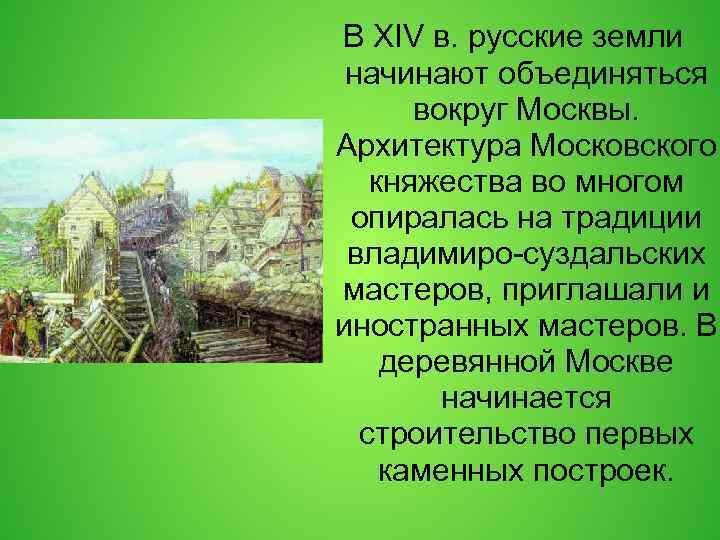 В XIV в. русские земли начинают объединяться вокруг Москвы. Архитектура Московского княжества во многом опиралась на традиции владимиро-суздальских мастеров, приглашали и иностранных мастеров. В деревянной Москве начинается строительство первых каменных построек.